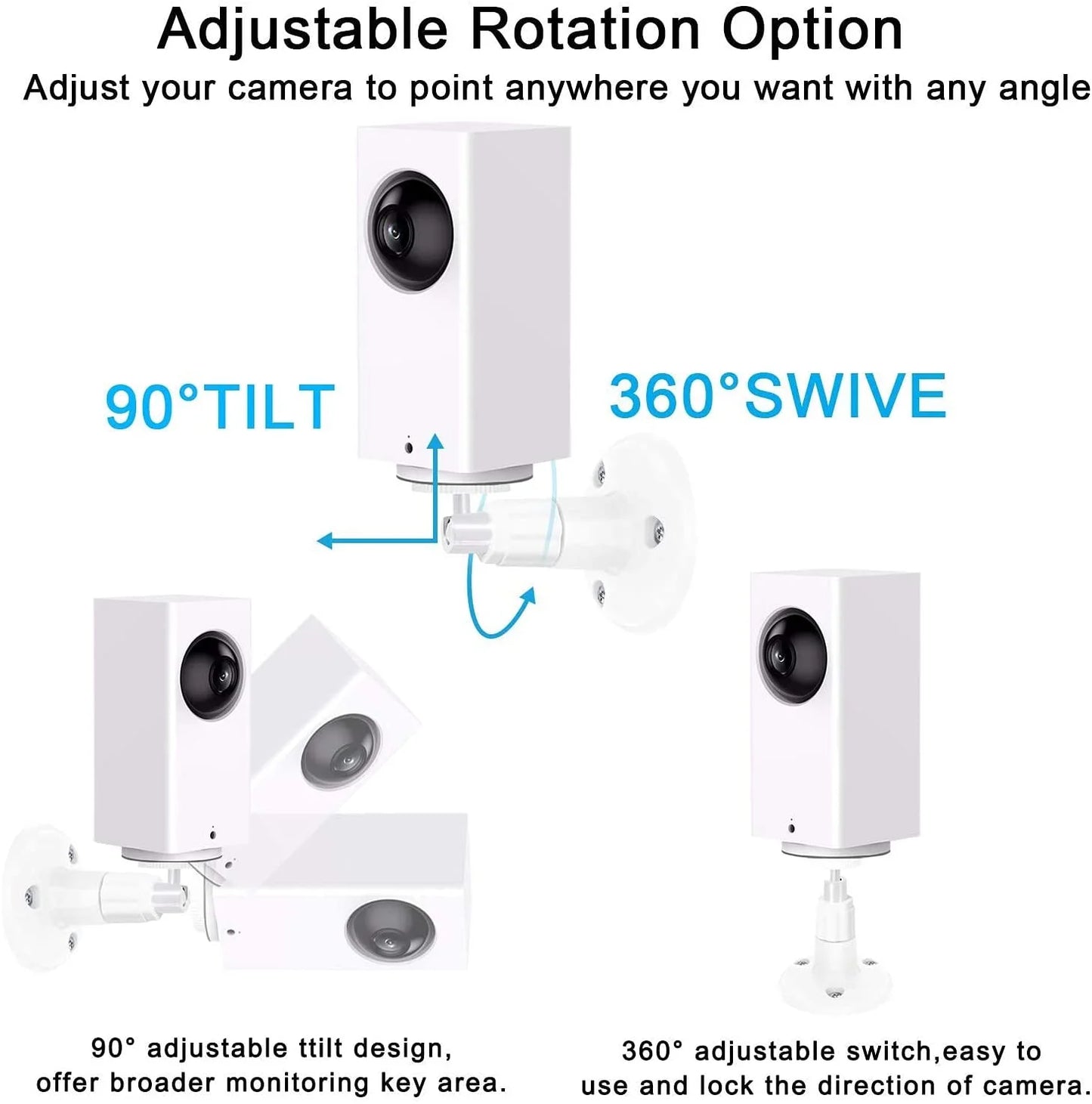 Adjustable Rotation Option

Adjust your camera to point anywhere you want with any angle

90°TILT

360°SWIVE

90° adjustable ttilt design, offer broader monitoring key area.

360° adjustable switch,easy to use and lock the direction of camera.